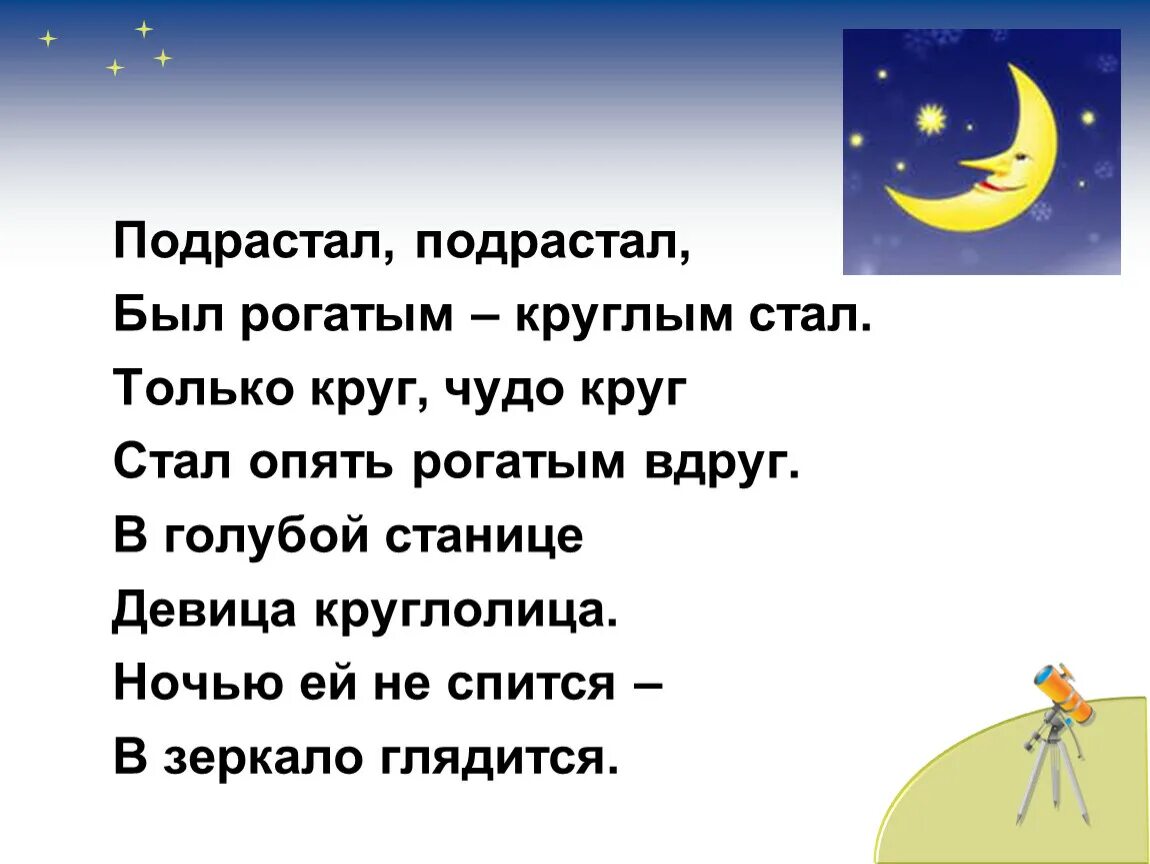 Подрастал, подрастал,
Был рогатым – круглым стал.
Только круг, чудо круг
Стал опять рогатым вдруг.
В голубой станице
Девица круглолица.
Ночью ей не спится –
В зеркало глядится.